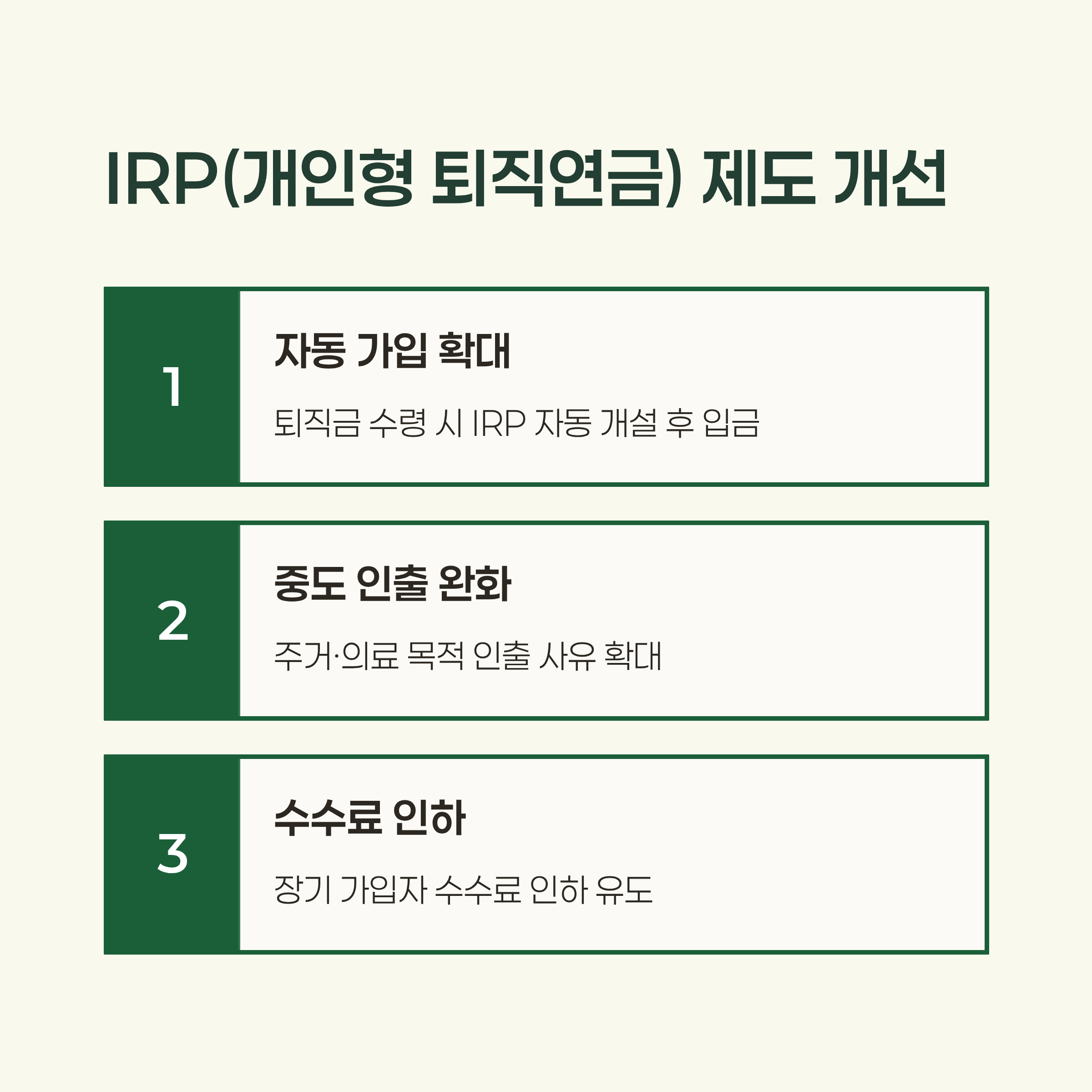 IRP(개인형 퇴직연금) 제도 개선

1

자동 가입 확대

퇴직금 수령 시 IRP 자동 개설 후 입금

2

중도 인출 완화

주거·의료 목적 인출 사유 확대

3

수수료 인하

장기 가입자 수수료 인하 유도